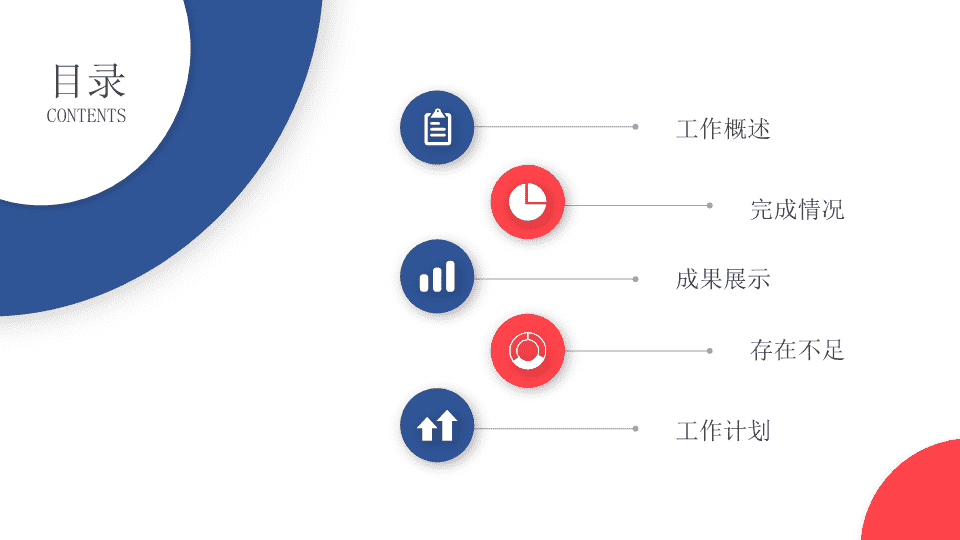 目录
CONTENTS

工作概述

完成情况

成果展示

存在不足

工作计划